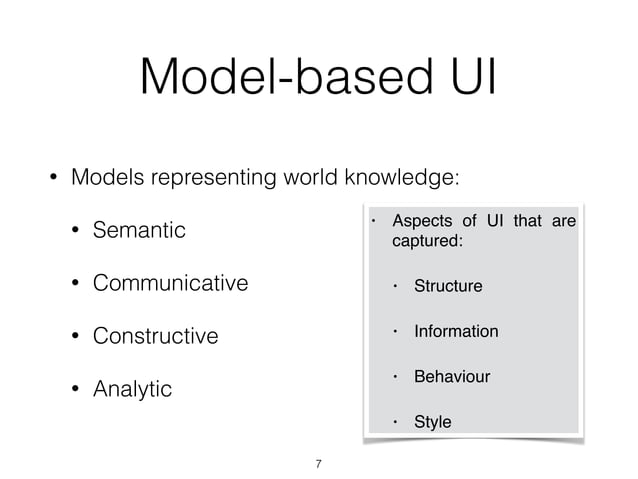 Model-based UI

• Models representing world knowledge:

• Semantic

• Communicative

• Constructive

• Analytic

• Aspects of UI that are captured:

• Structure

• Information

• Behaviour

• Style

7